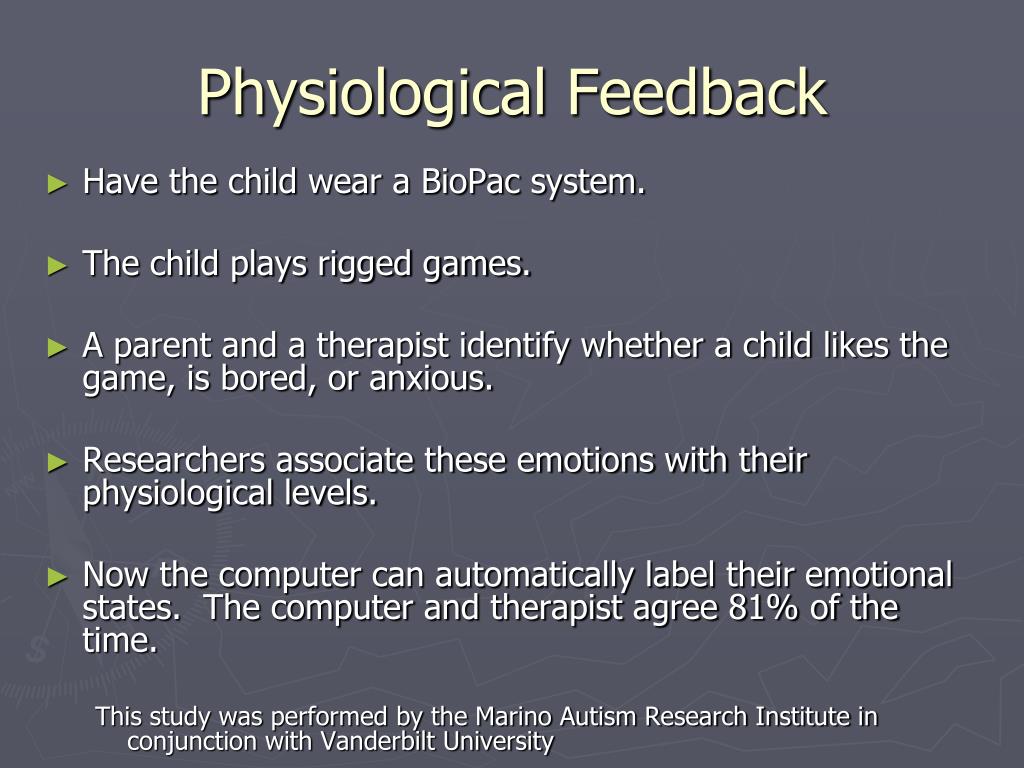 Physiological Feedback

► Have the child wear a BioPac system.

► The child plays rigged games.

► A parent and a therapist identify whether a child likes the game, is bored, or anxious.

► Researchers associate these emotions with their physiological levels.

► Now the computer can automatically label their emotional states. The computer and therapist agree 81% of the time.

This study was performed by the Marino Autism Research Institute in conjunction with Vanderbilt University